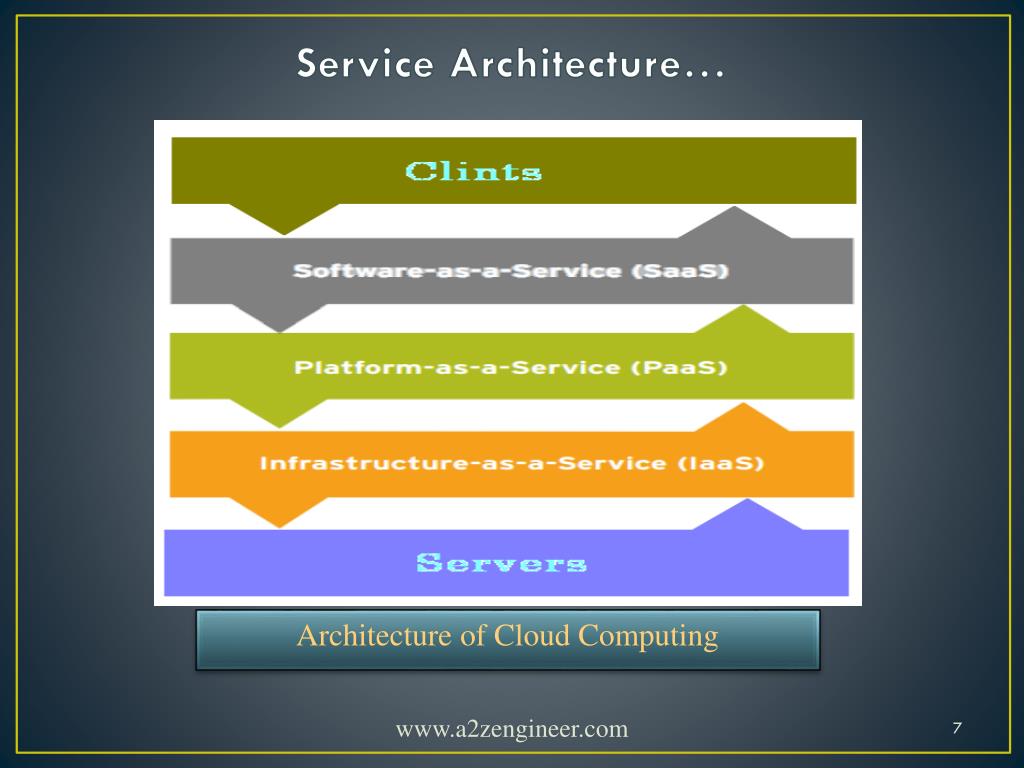 Service Architecture…

Clints

Software-as-a-Service (SaaS)

Platform-as-a-Service (PaaS)

Infrastructure-as-a-Service (IaaS)

Servers

Architecture of Cloud Computing

www.a2zengineer.com

7